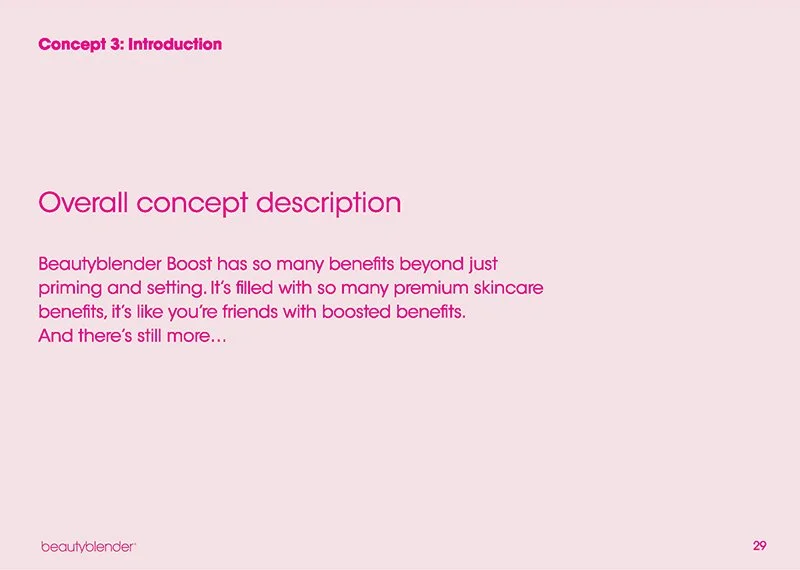 Concept 3: Introduction

Overall concept description

Beautyblender Boost has so many benefits beyond just priming and setting. It's filled with so many premium skincare benefits, it's like you're friends with boosted benefits. And there's still more…

beautyblender

29